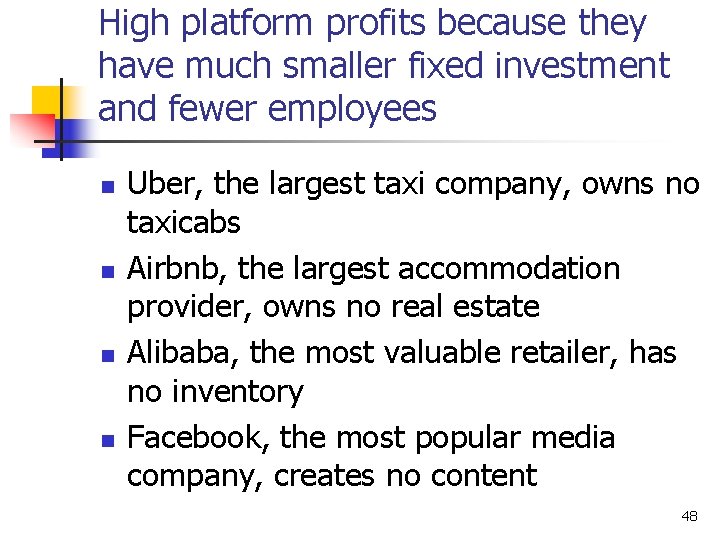 High platform profits because they have much smaller fixed investment and fewer employees

- Uber, the largest taxi company, owns no taxicabs
- Airbnb, the largest accommodation provider, owns no real estate
- Alibaba, the most valuable retailer, has no inventory
- Facebook, the most popular media company, creates no content

48